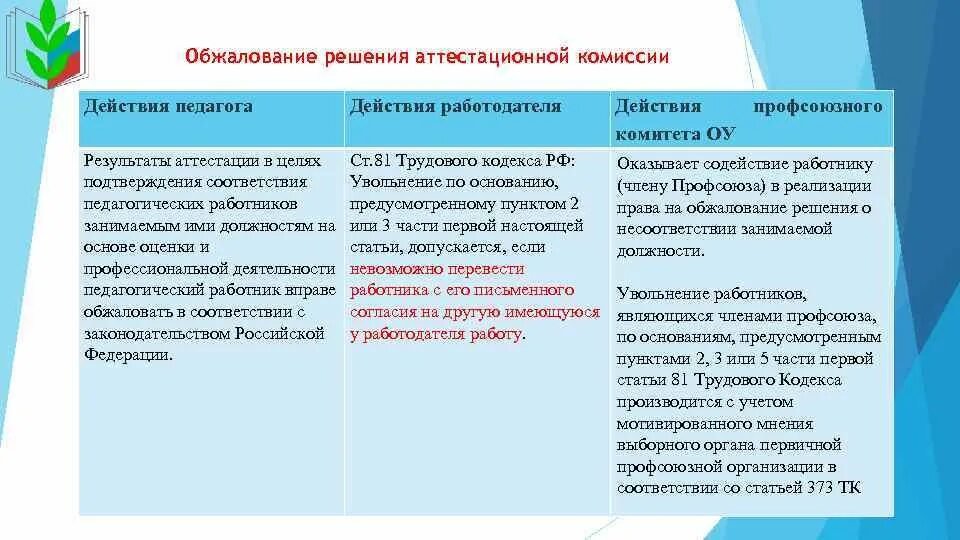 Обжалование решения аттестационной комиссии

| Действия педагога | Действия работодателя | Действия профсоюзного комитета ОУ |
|---|---|---|
| Результаты аттестации в целях подтверждения соответствия педагогических работников занимаемым ими должностям на основе оценки и профессиональной деятельности педагогический работник вправе обжаловать в соответствии с законодательством Российской Федерации. | Ст.81 Трудового кодекса РФ: Увольнение по основанию, предусмотренному пунктом 2 или 3 части первой настоящей статьи, допускается, если невозможно перевести работника с его письменного согласия на другую имеющуюся у работодателя работу. | Оказывает содействие работнику (члену Профсоюза) в реализации права на обжалование решения о несоответствии занимаемой должности. Увольнение работников, являющихся членами профсоюза, по основаниям, предусмотренным пунктами 2, 3 или 5 части первой статьи 81 Трудового Кодекса производится с учетом мотивированного мнения выборного органа первичной профсоюзной организации в соответствии со статьей 373 ТК |